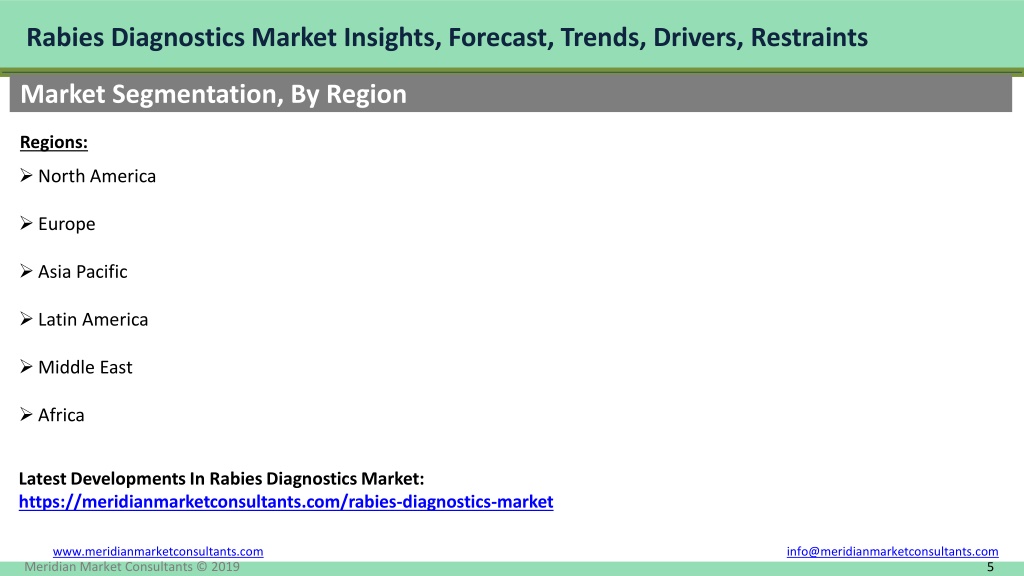 Rabies Diagnostics Market Insights, Forecast, Trends, Drivers, Restraints

Market Segmentation, By Region

Regions:

➢ North America

➢ Europe

➢ Asia Pacific

➢ Latin America

➢ Middle East

➢ Africa

Latest Developments In Rabies Diagnostics Market:
https://meridianmarketconsultants.com/rabies-diagnostics-market

www.meridianmarketconsultants.com

info@meridianmarketconsultants.com

Meridian Market Consultants © 2019

5